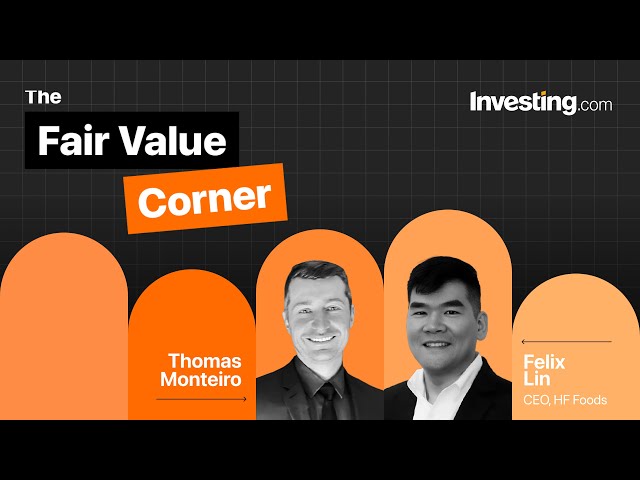 The
Fair Value
Corner

Investing.com

Thomas
Monteiro

Felix
Lin
CEO, HF Foods